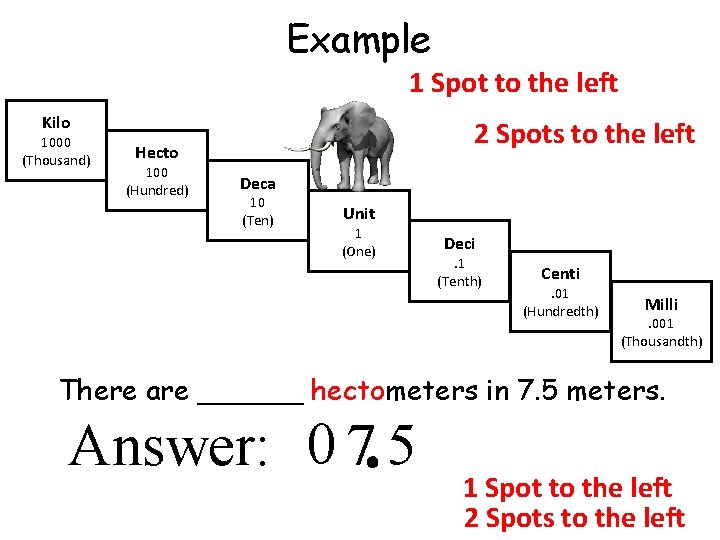 Example

1 Spot to the left

2 Spots to the left

Kilo
1000
(Thousand)

Hecto
100
(Hundred)

Deca
10
(Ten)

Unit
1
(One)

Deci
.1
(Tenth)

Centi
.01
(Hundredth)

Milli
.001
(Thousandth)

There are ______ hectometers in 7.5 meters.

Answer: 0 7.5

1 Spot to the left
2 Spots to the left